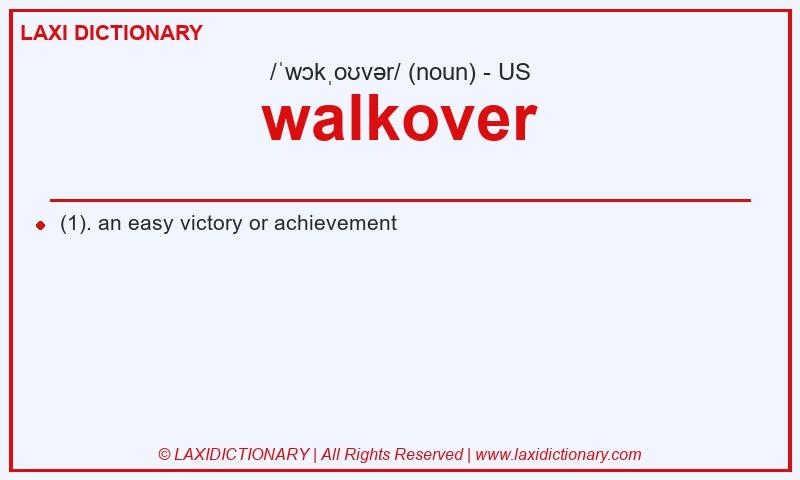 LAXI DICTIONARY

/ˈwɔkˌoʊvər/ (noun) - US

walkover

(1). an easy victory or achievement

© LAXIDICTIONARY | All Rights Reserved | www.laxidictionary.com